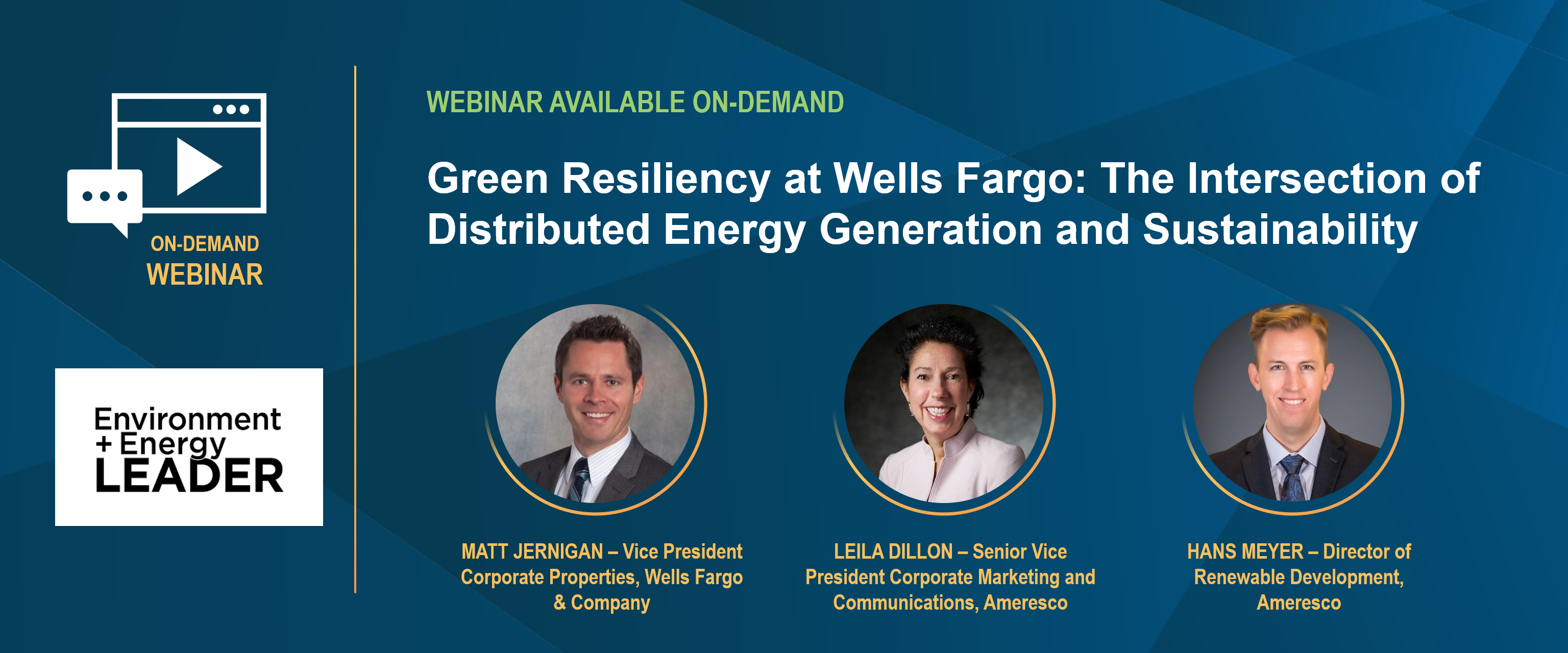 ON-DEMAND
WEBINAR

Environment
+ Energy
LEADER

WEBINAR AVAILABLE ON-DEMAND

Green Resiliency at Wells Fargo: The Intersection of Distributed Energy Generation and Sustainability

MATT JERNIGAN – Vice President Corporate Properties, Wells Fargo & Company

LEILA DILLON – Senior Vice President Corporate Marketing and Communications, Ameresco

HANS MEYER – Director of Renewable Development, Ameresco